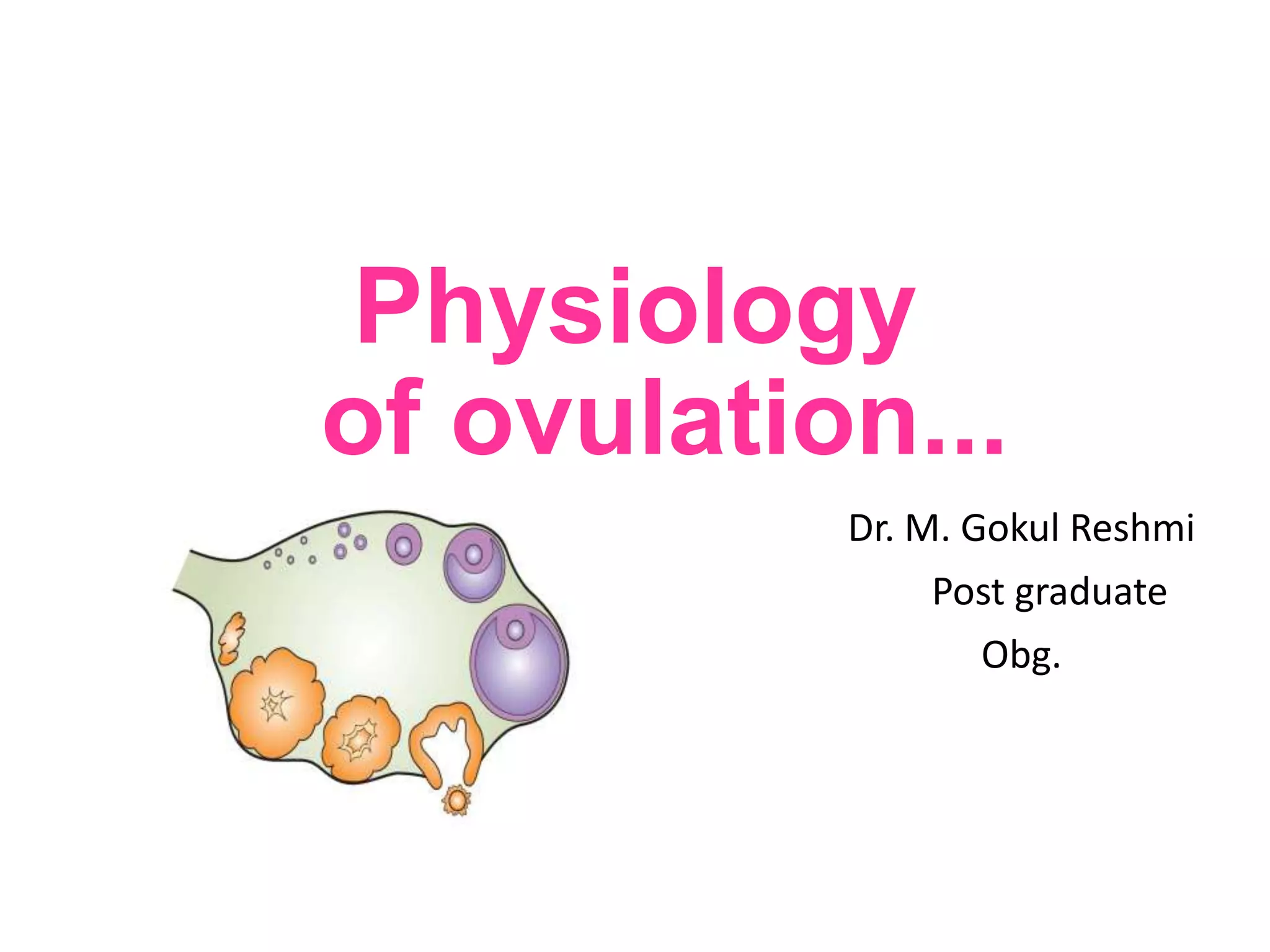 Physiology of ovulation...

Dr. M. Gokul Reshmi
Post graduate
Obg.